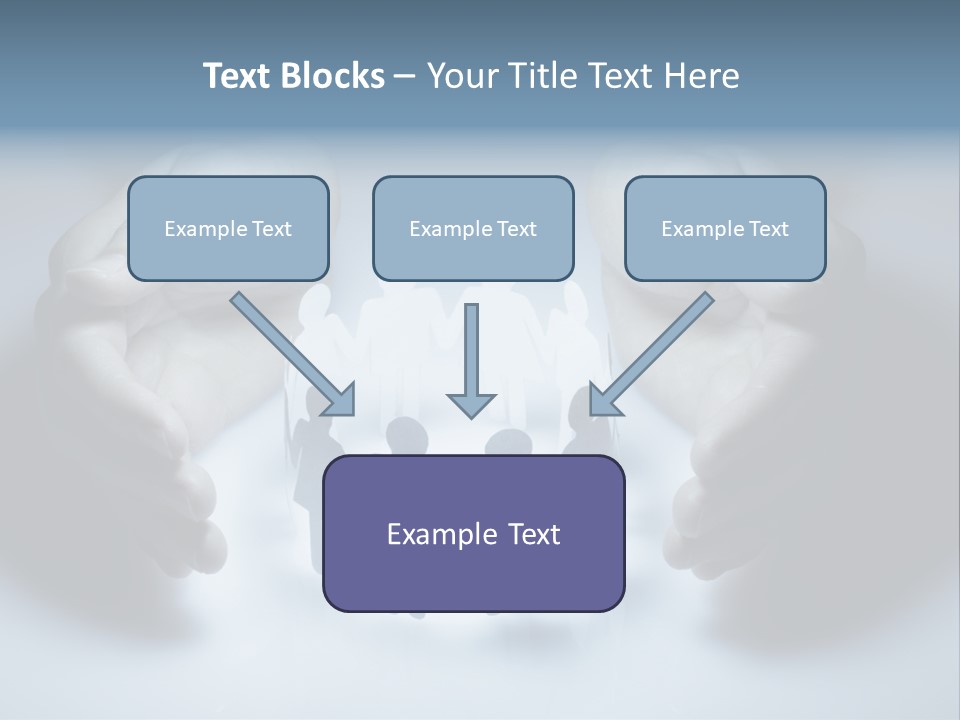 Text Blocks – Your Title Text Here

Example Text

Example Text

Example Text

Example Text